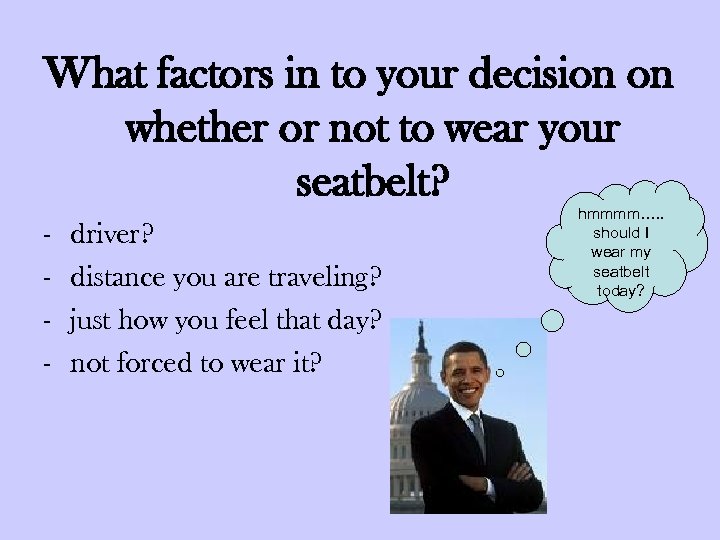 What factors in to your decision on whether or not to wear your seatbelt?

- driver?
- distance you are traveling?
- just how you feel that day?
- not forced to wear it?

hmmmm….. should I wear my seatbelt today?